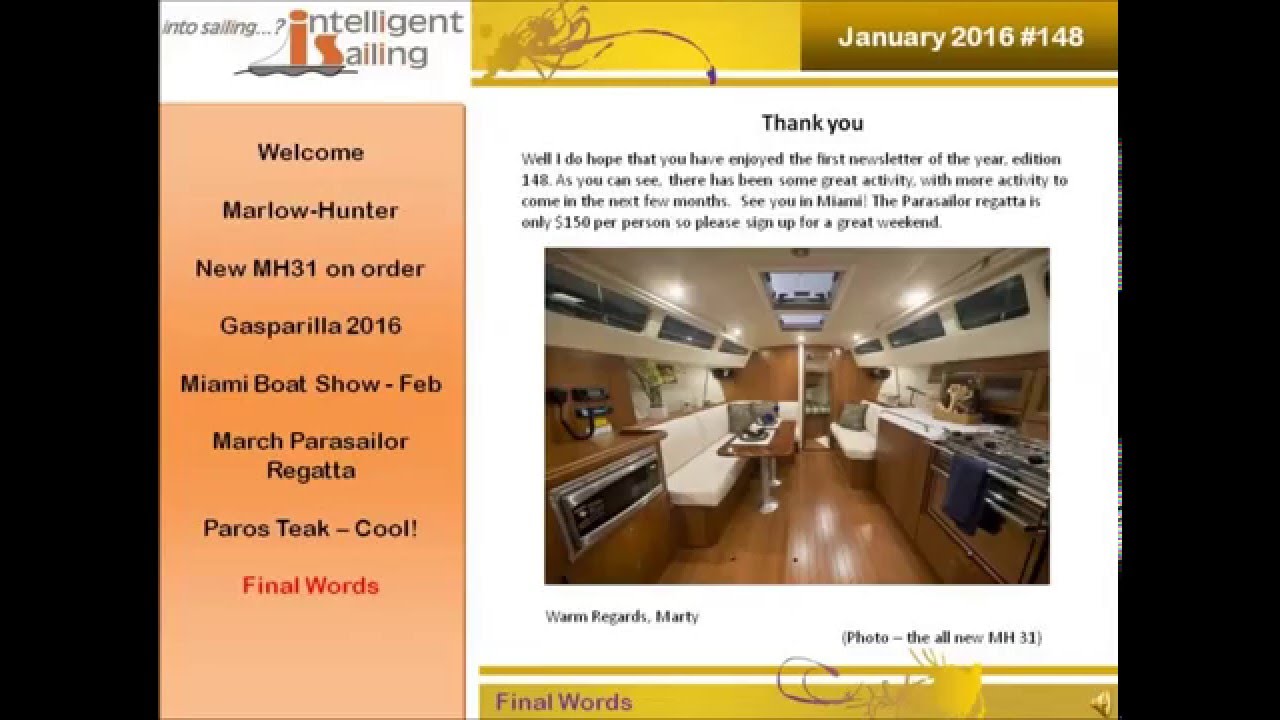 into sailing...? intelligent sailing

January 2016 #148

Welcome

Marlow-Hunter

New MH31 on order

Gasparilla 2016

Miami Boat Show - Feb

March Parasailor Regatta

Paros Teak – Cool!

Final Words

Thank you

Well I do hope that you have enjoyed the first newsletter of the year, edition 148. As you can see, there has been some great activity, with more activity to come in the next few months. See you in Miami! The Parasailor regatta is only $150 per person so please sign up for a great weekend.

Warm Regards, Marty

(Photo – the all new MH 31)

Final Words